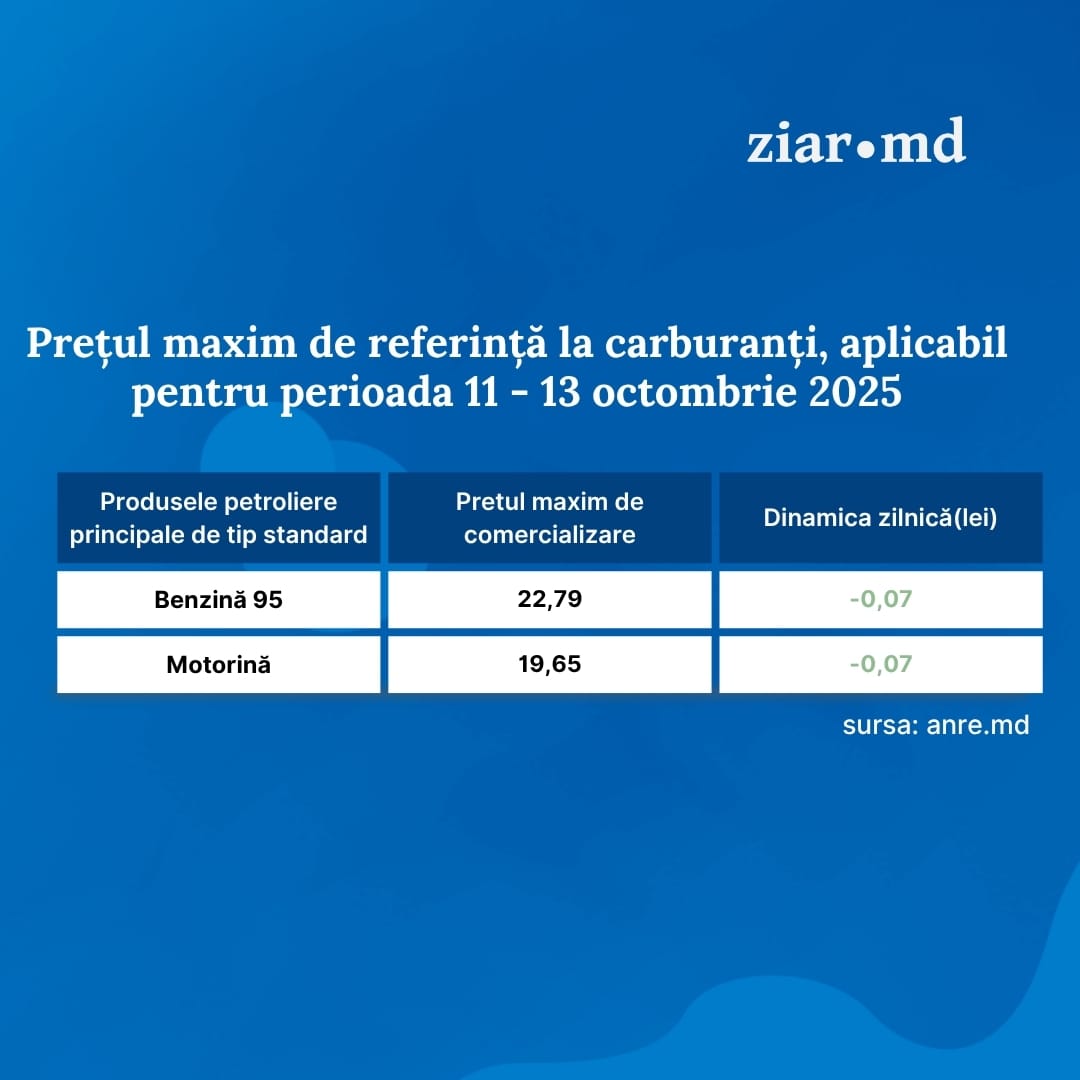 ziar•md

Prețul maxim de referință la carburanți, aplicabil pentru perioada 11 - 13 octombrie 2025

| Produsele petroliere principale de tip standard | Pretul maxim de comercializare | Dinamica zilnică(lei) |
|---|---|---|
| Benzină 95 | 22,79 | -0,07 |
| Motorină | 19,65 | -0,07 |

sursa: anre.md